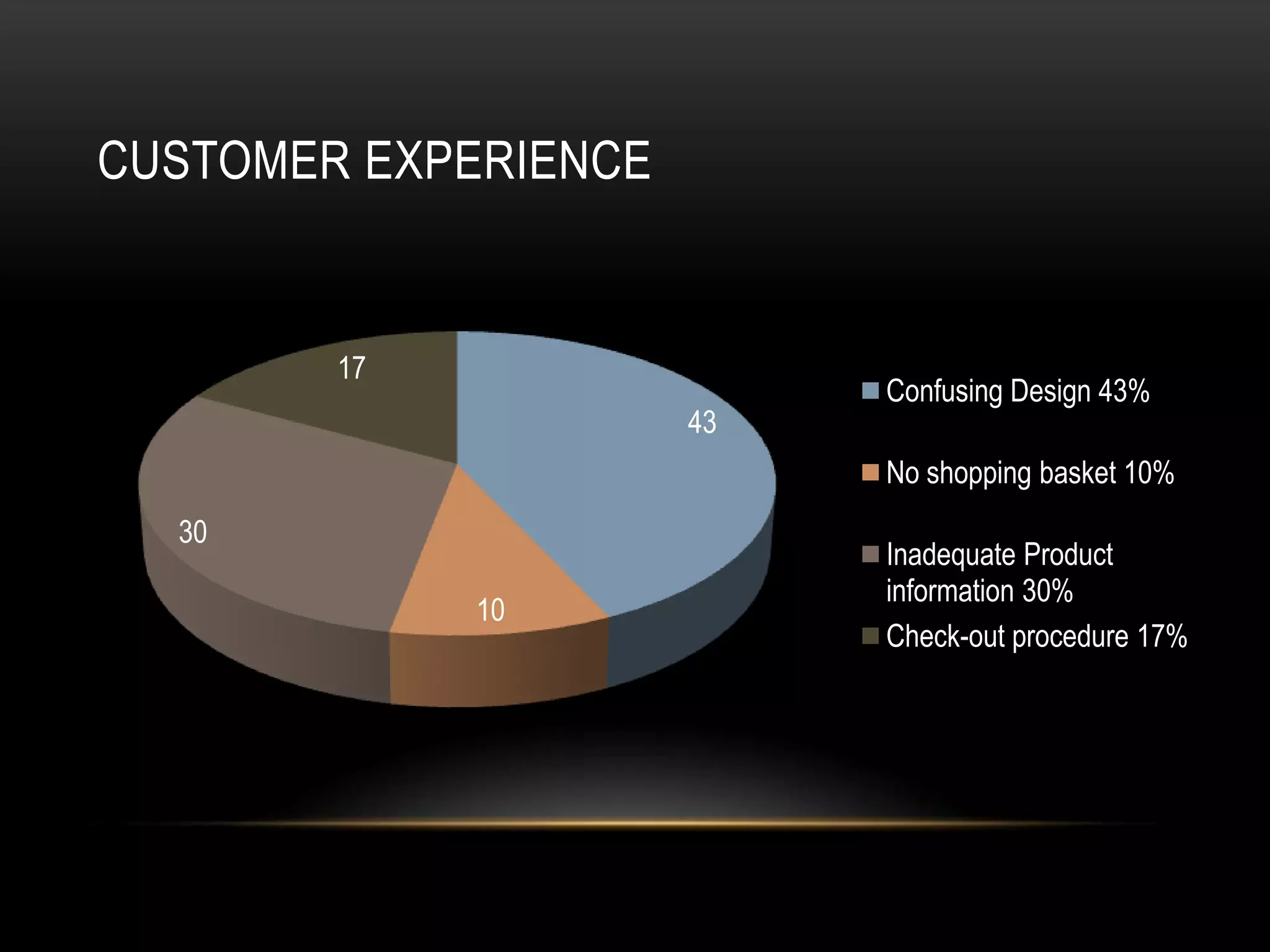 CUSTOMER EXPERIENCE

17
43
30
10

Confusing Design 43%
No shopping basket 10%
Inadequate Product information 30%
Check-out procedure 17%